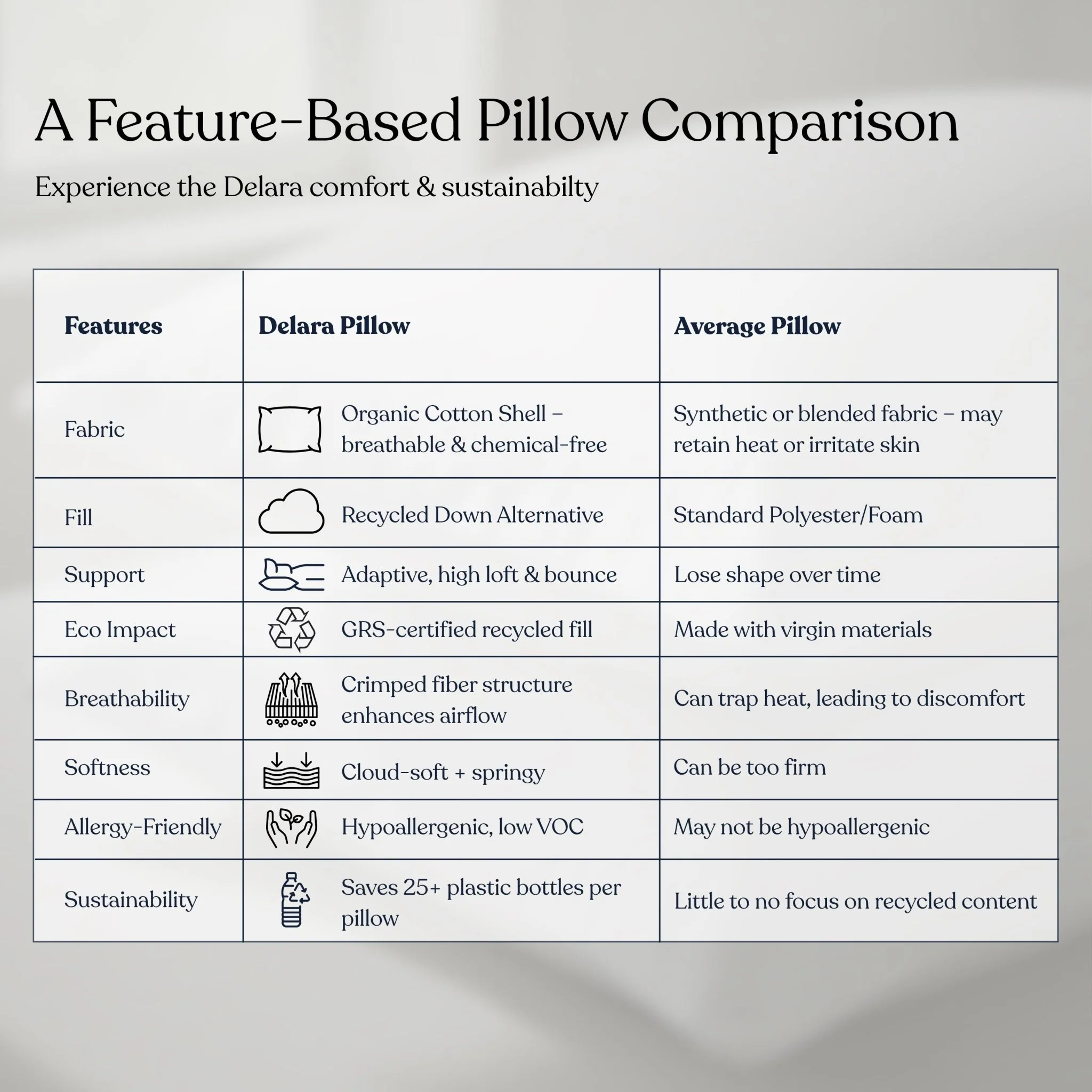 A Feature-Based Pillow Comparison

Experience the Delara comfort & sustainabilty

| Features | Delara Pillow | Average Pillow |
|---|---|---|
| Fabric | Organic Cotton Shell – breathable & chemical-free | Synthetic or blended fabric – may retain heat or irritate skin |
| Fill | Recycled Down Alternative | Standard Polyester/Foam |
| Support | Adaptive, high loft & bounce | Lose shape over time |
| Eco Impact | GRS-certified recycled fill | Made with virgin materials |
| Breathability | Crimped fiber structure enhances airflow | Can trap heat, leading to discomfort |
| Softness | Cloud-soft + springy | Can be too firm |
| Allergy-Friendly | Hypoallergenic, low VOC | May not be hypoallergenic |
| Sustainability | Saves 25+ plastic bottles per pillow | Little to no focus on recycled content |